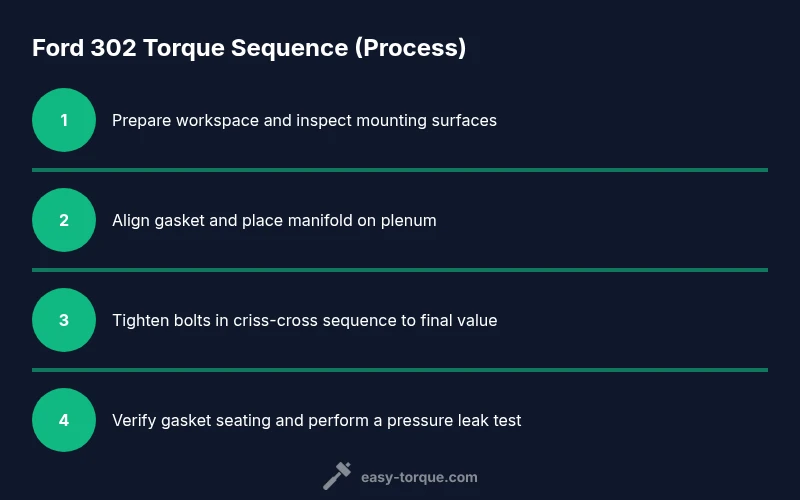 Ford 302 Torque Sequence (Process)

1 Prepare workspace and inspect mounting surfaces

2 Align gasket and place manifold on plenum

3 Tighten bolts in criss-cross sequence to final value

4 Verify gasket seating and perform a pressure leak test

easy-torque.com